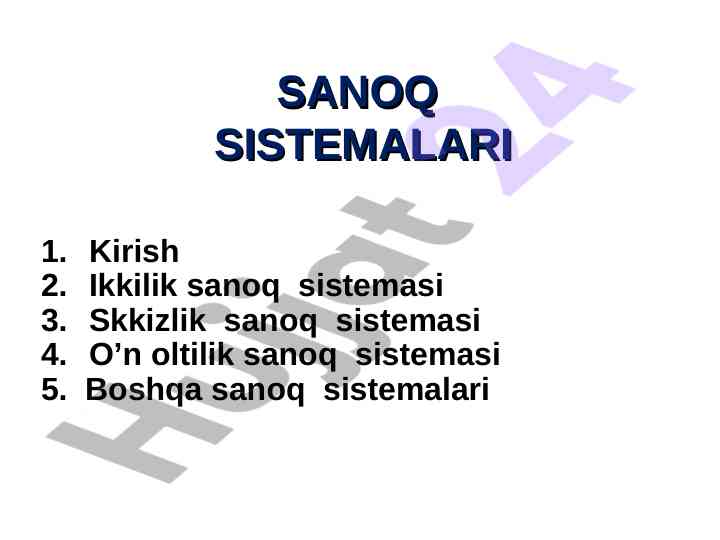 SANOQ SISTEMALARI

1. Kirish
2. Ikkilik sanoq sistemasi
3. Skkizlik sanoq sistemasi
4. O’n oltilik sanoq sistemasi
5. Boshqa sanoq sistemalari

Hujjat 24